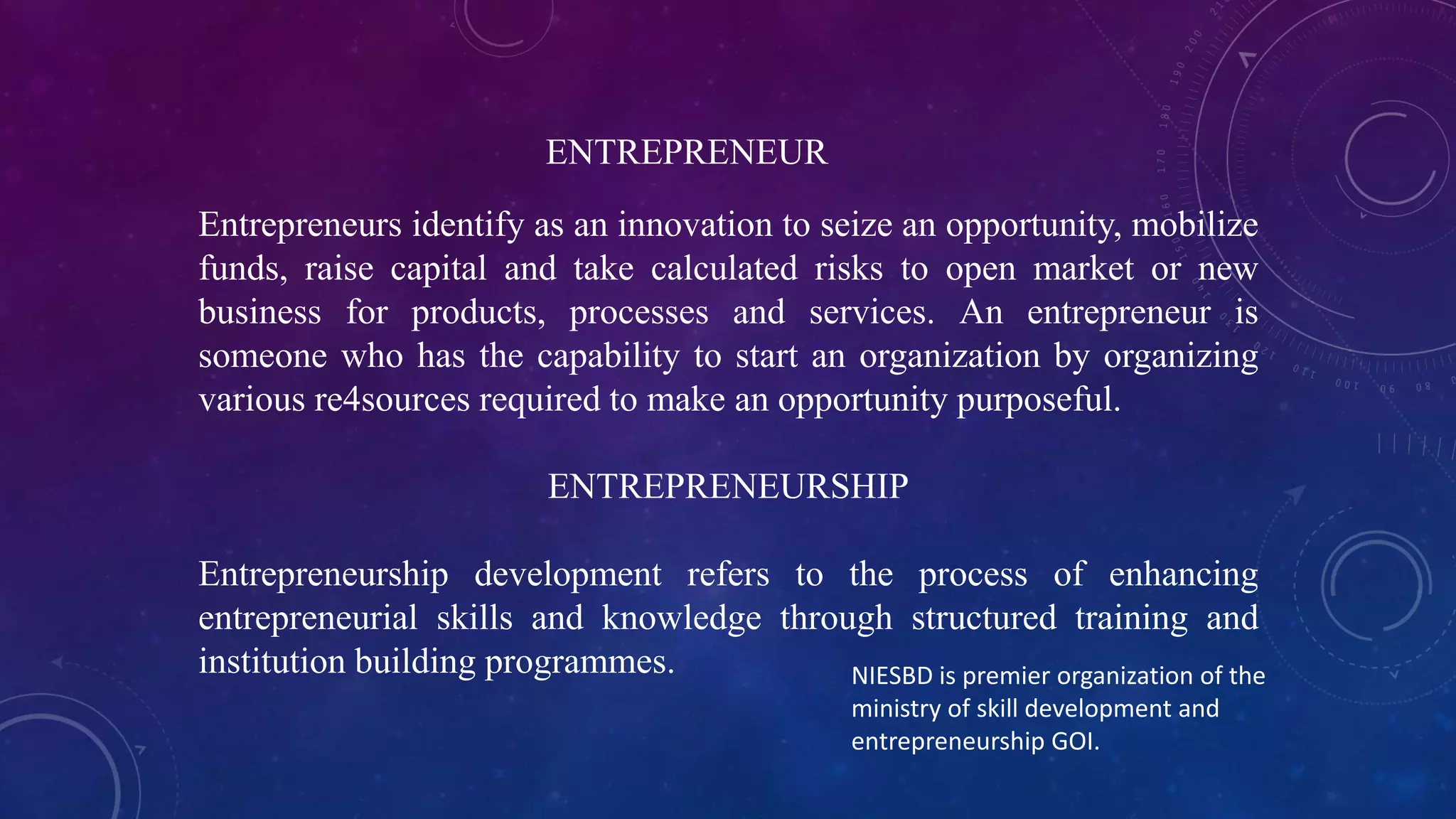 ENTREPRENEUR

Entrepreneurs identify as an innovation to seize an opportunity, mobilize funds, raise capital and take calculated risks to open market or new business for products, processes and services. An entrepreneur is someone who has the capability to start an organization by organizing various re4sources required to make an opportunity purposeful.

ENTREPRENEURSHIP

Entrepreneurship development refers to the process of enhancing entrepreneurial skills and knowledge through structured training and institution building programmes.

NIESBD is premier organization of the ministry of skill development and entrepreneurship GOI.